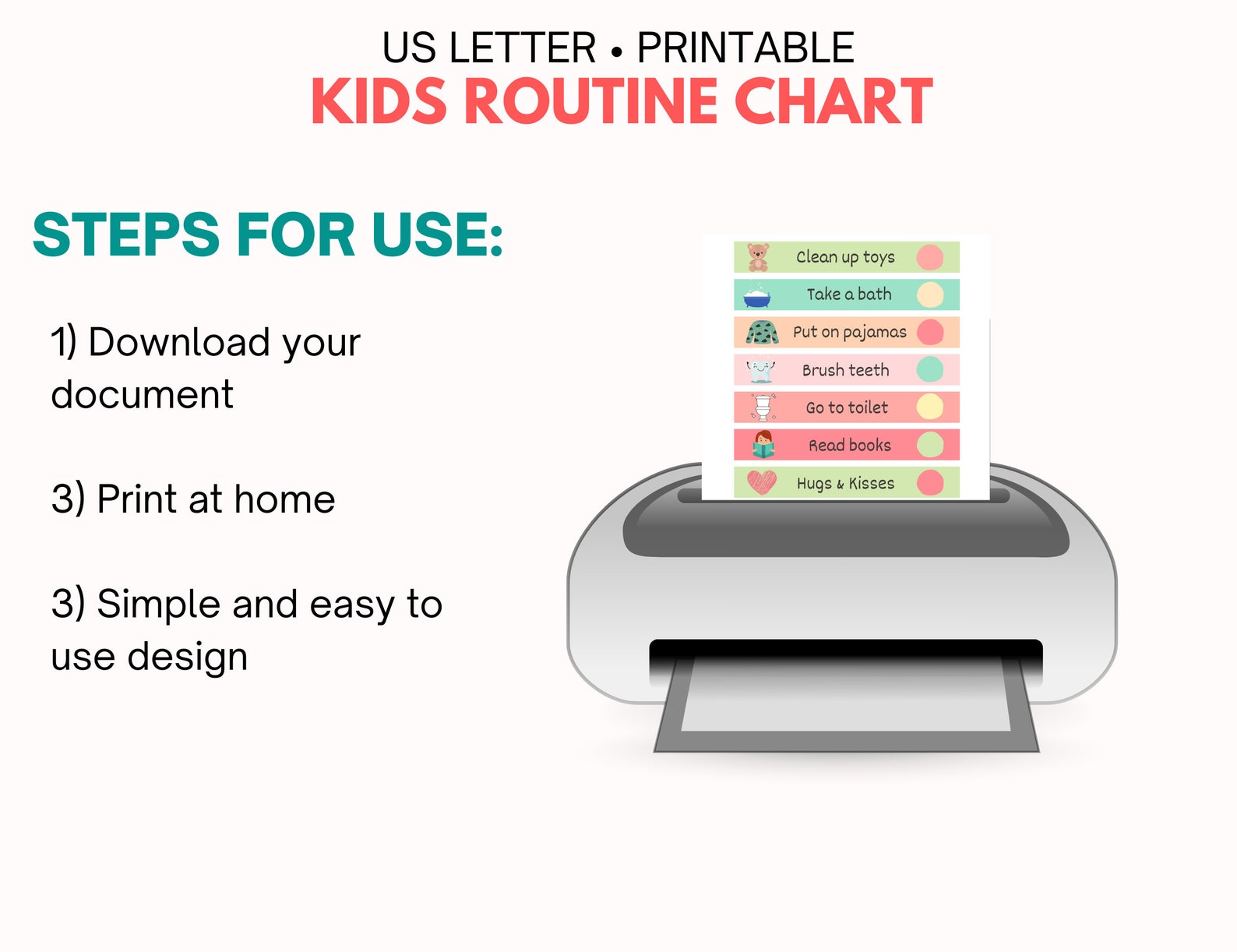 US LETTER • PRINTABLE
KIDS ROUTINE CHART

STEPS FOR USE:

1) Download your document

3) Print at home

3) Simple and easy to use design

Clean up toys
Take a bath
Put on pajamas
Brush teeth
Go to toilet
Read books
Hugs & Kisses